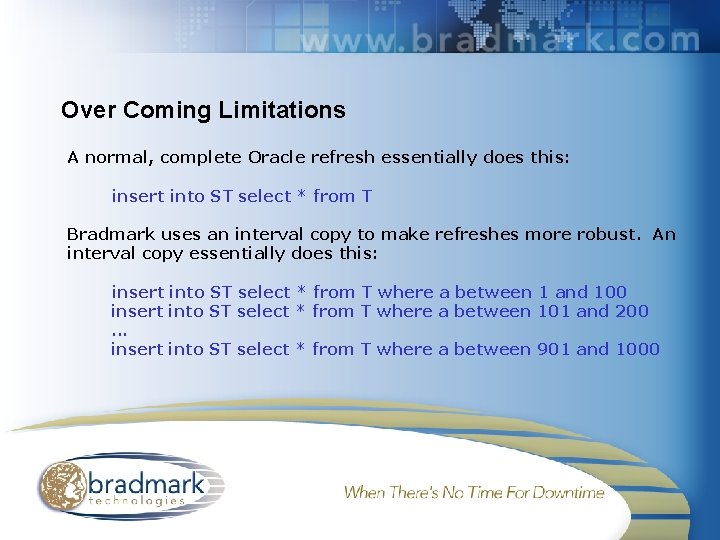 www.bradmark.com

Over Coming Limitations

A normal, complete Oracle refresh essentially does this:

insert into ST select * from T

Bradmark uses an interval copy to make refreshes more robust. An interval copy essentially does this:

insert into ST select * from T where a between 1 and 100
insert into ST select * from T where a between 101 and 200
...
insert into ST select * from T where a between 901 and 1000

bradmark technologies

When There's No Time For Downtime